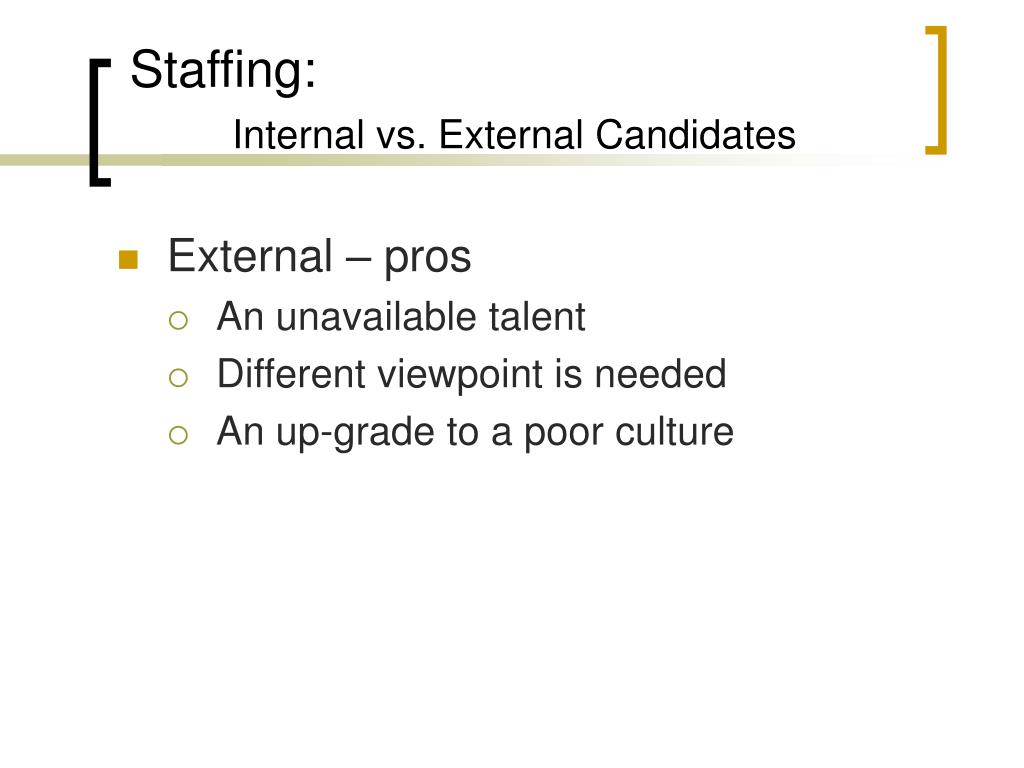 Staffing:
Internal vs. External Candidates

External – pros
An unavailable talent
Different viewpoint is needed
An up-grade to a poor culture